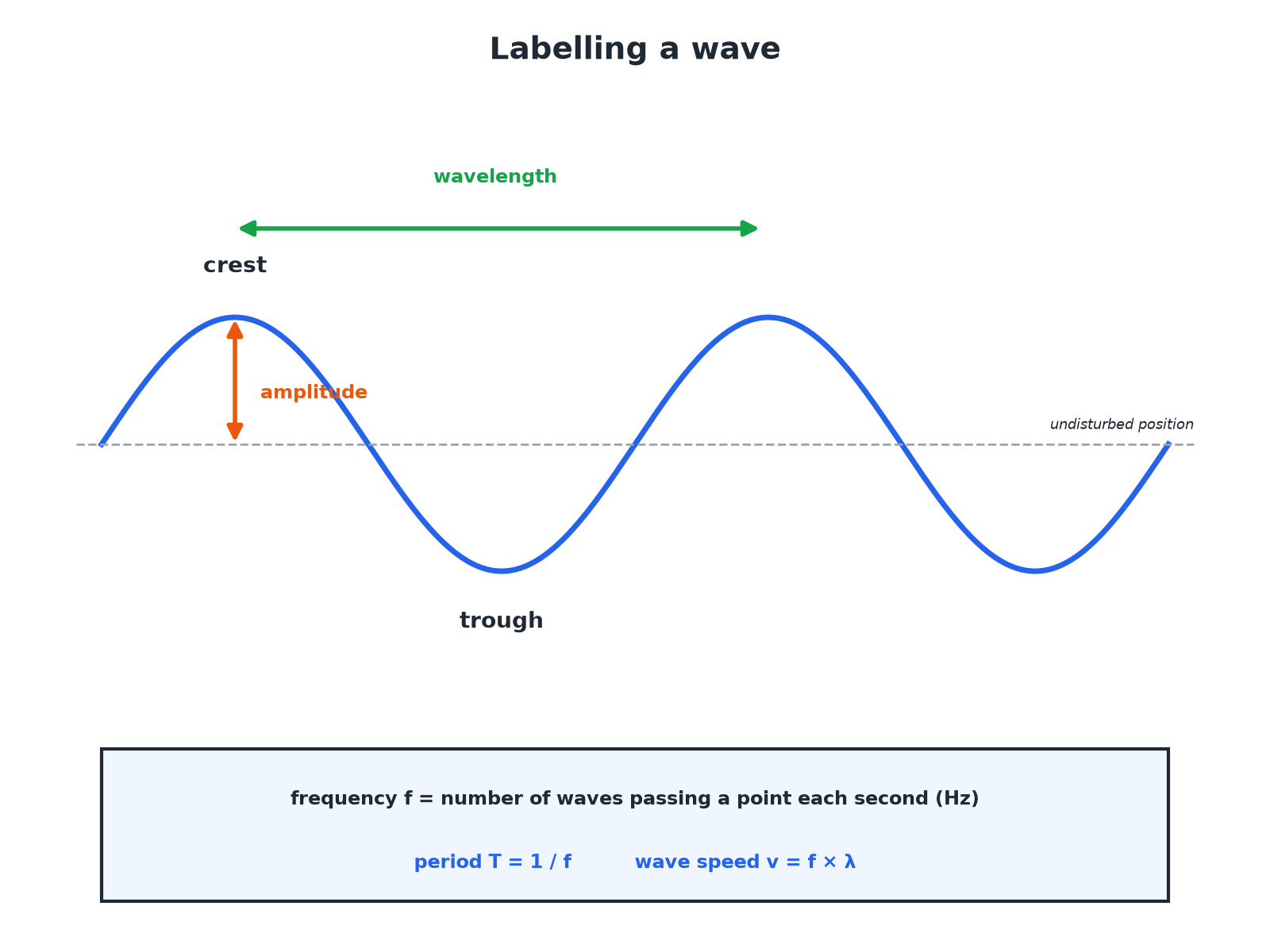 Labelling a wave

wavelength

crest

amplitude

undisturbed position

trough

frequency f = number of waves passing a point each second (Hz)

period $T = 1 / f$ wave speed $v = f \times \lambda$